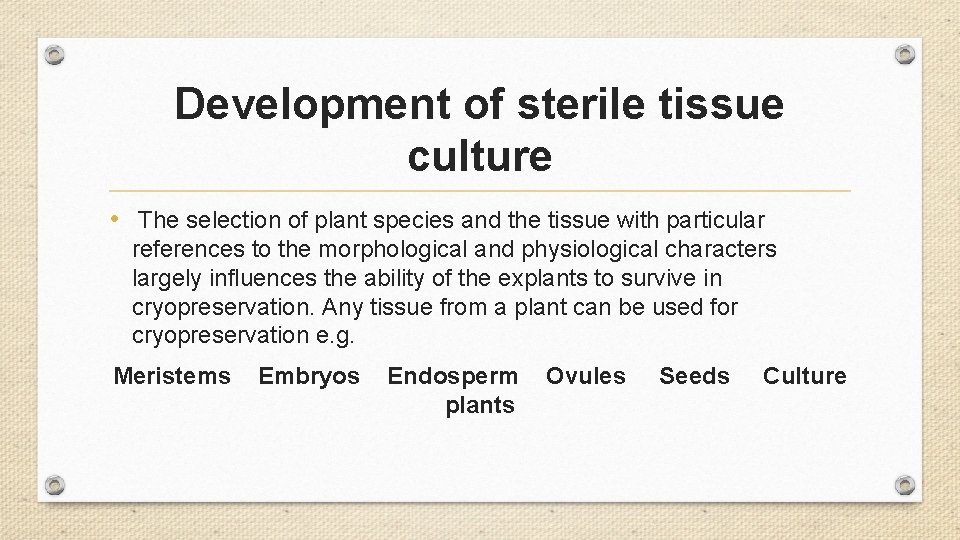 Development of sterile tissue culture

• The selection of plant species and the tissue with particular references to the morphological and physiological characters largely influences the ability of the explants to survive in cryopreservation. Any tissue from a plant can be used for cryopreservation e.g.

Meristems Embryos Endosperm Ovules Seeds Culture plants